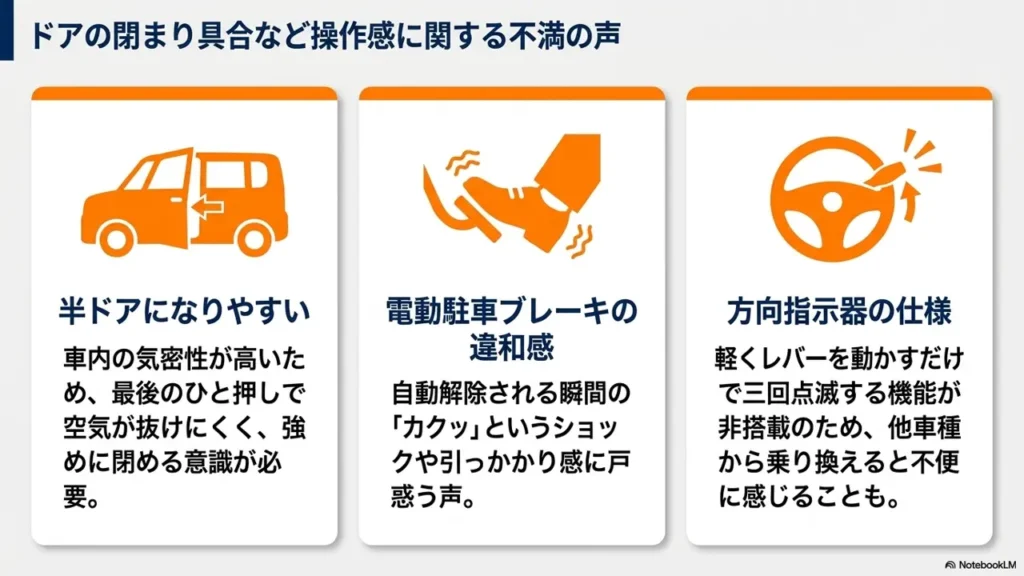 ドアの閉まり具合など操作感に関する不満の声

半ドアになりやすい

車内の気密性が高いため、最後のひと押しで空気が抜けにくく、強めに閉める意識が必要。

電動駐車ブレーキの違和感

自動解除される瞬間の「カクッ」というショックや引っかかり感に戸惑う声。

方向指示器の仕様

軽くレバーを動かすだけで三回点滅する機能が非搭載のため、他車種から乗り換えると不便に感じることも。

NotebookLM